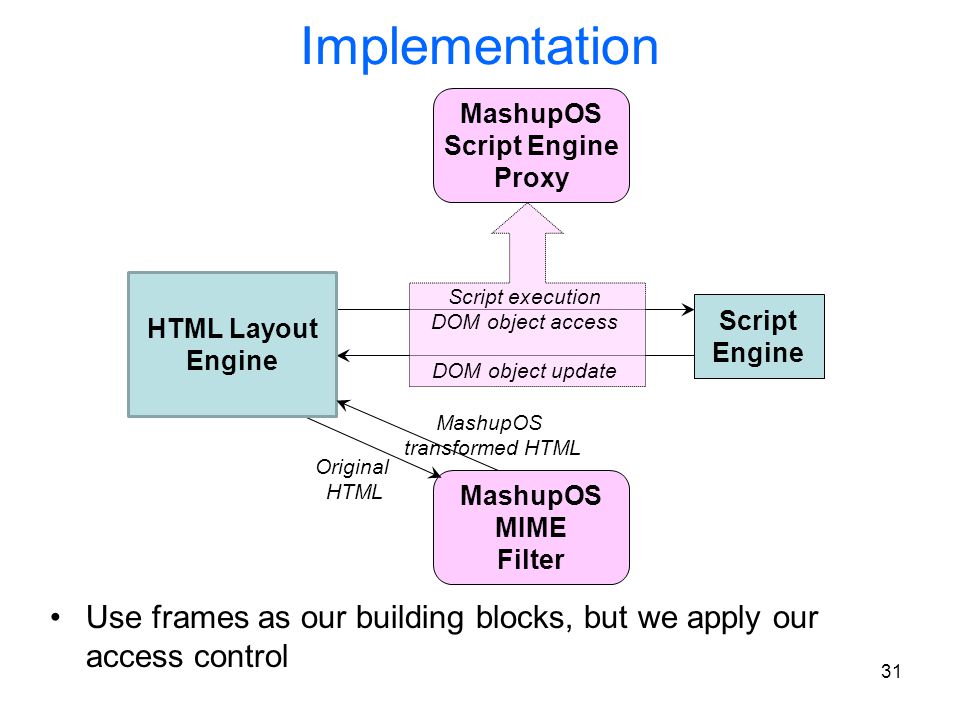 Implementation

MashupOS Script Engine Proxy

HTML Layout Engine

Script execution
DOM object access

DOM object update

Script Engine

MashupOS transformed HTML

Original HTML

MashupOS MIME Filter

• Use frames as our building blocks, but we apply our access control

31